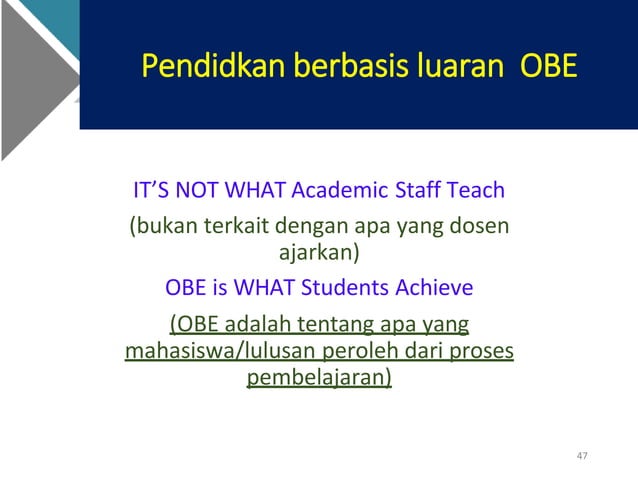 Pendidkan berbasis luaran OBE

IT’S NOT WHAT Academic Staff Teach

(bukan terkait dengan apa yang dosen ajarkan)

OBE is WHAT Students Achieve

(OBE adalah tentang apa yang mahasiswa/lulusan peroleh dari proses pembelajaran)

47